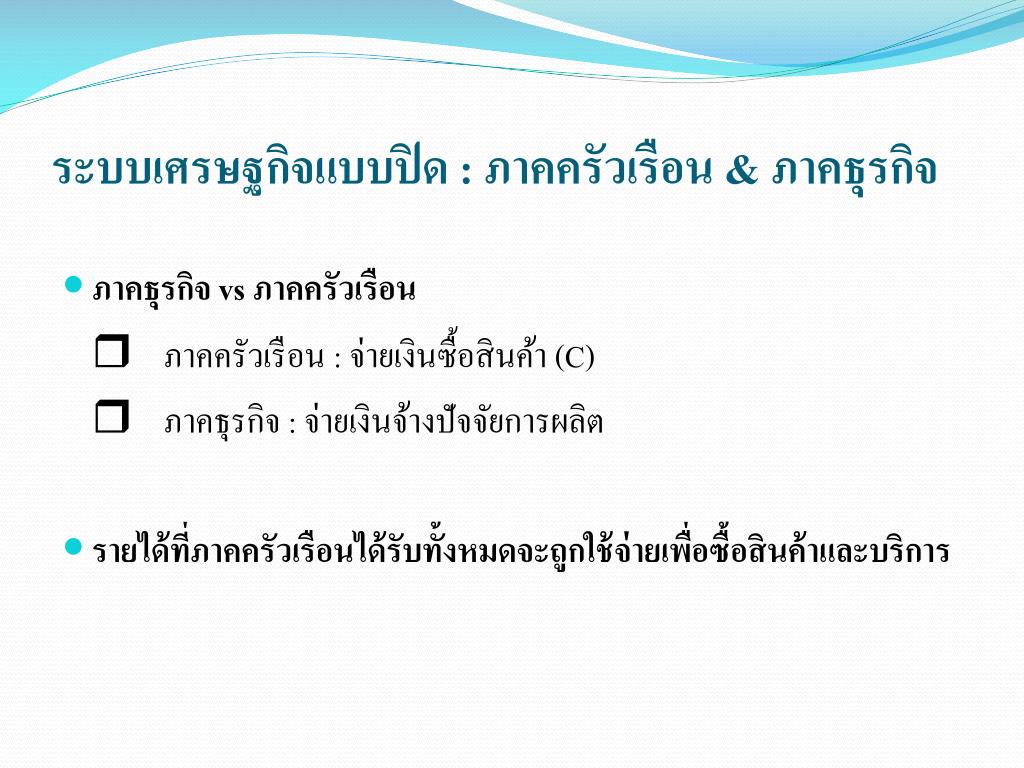 ระบบเศรษฐกิจแบบปิด : ภาคครัวเรือน & ภาคธุรกิจ

ภาคธุรกิจ vs ภาคครัวเรือน

ภาคครัวเรือน : จ่ายเงินซื้อสินค้า (C)

ภาคธุรกิจ : จ่ายเงินจ้างปัจจัยการผลิต

รายได้ที่ภาคครัวเรือนได้รับทั้งหมดจะถูกใช้จ่ายเพื่อซื้อสินค้าและบริการ